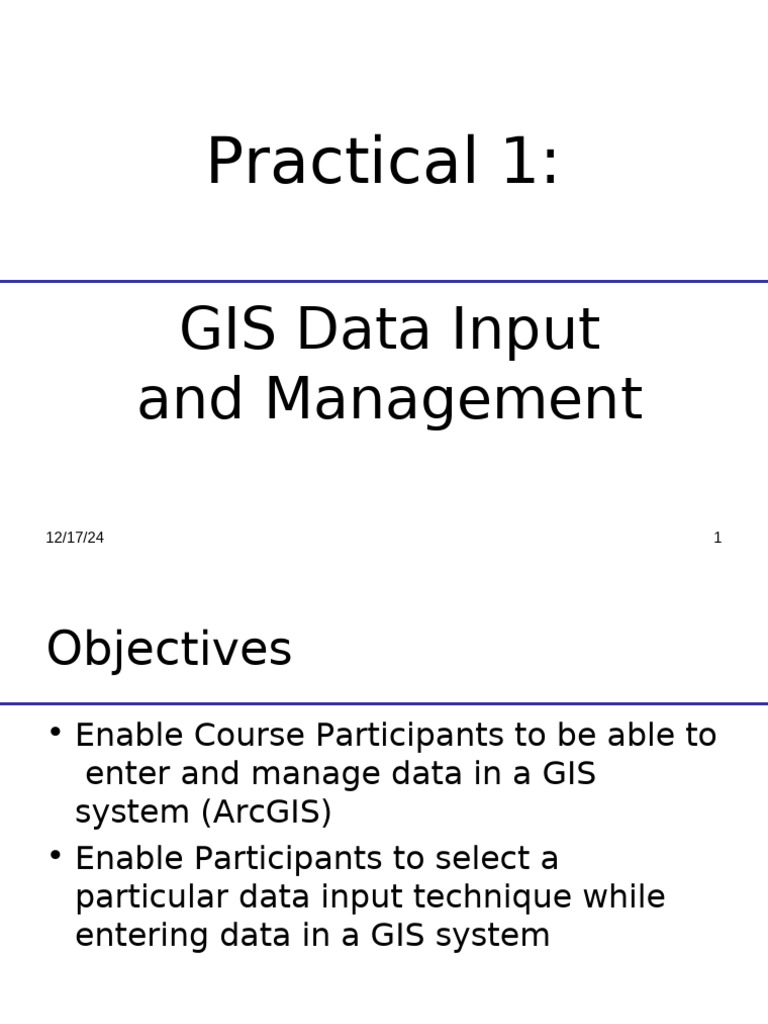 Practical 1:

GIS Data Input and Management

12/17/24

1

Objectives

• Enable Course Participants to be able to enter and manage data in a GIS system (ArcGIS)
• Enable Participants to select a particular data input technique while entering data in a GIS system